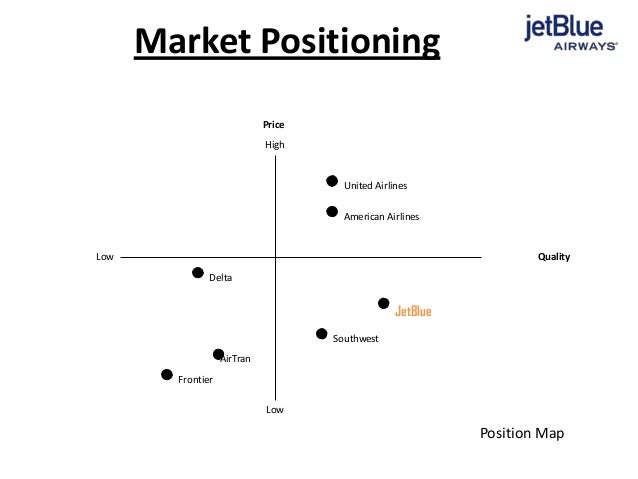 Market Positioning

jetBlue AIRWAYS

Price

High

United Airlines

American Airlines

Low

Quality

Delta

JetBlue

Southwest

AirTran

Frontier

Low

Position Map